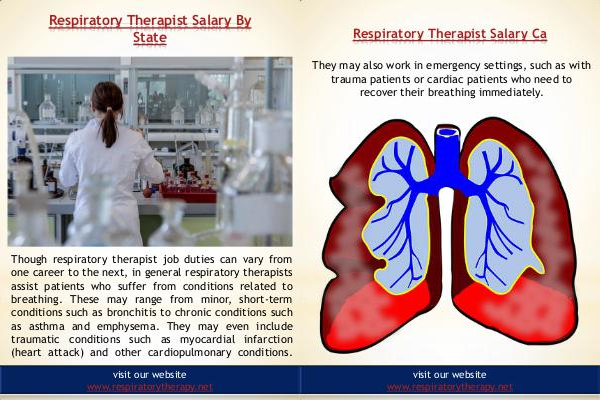 Respiratory Therapist Salary By State

Though respiratory therapist job duties can vary from one career to the next, in general respiratory therapists assist patients who suffer from conditions related to breathing. These may range from minor, short-term conditions such as bronchitis to chronic conditions such as asthma and emphysema. They may even include traumatic conditions such as myocardial infarction (heart attack) and other cardiopulmonary conditions.

visit our website
www.respiratorytherapy.net

Respiratory Therapist Salary Ca

They may also work in emergency settings, such as with trauma patients or cardiac patients who need to recover their breathing immediately.

visit our website
www.respiratorytherapy.net